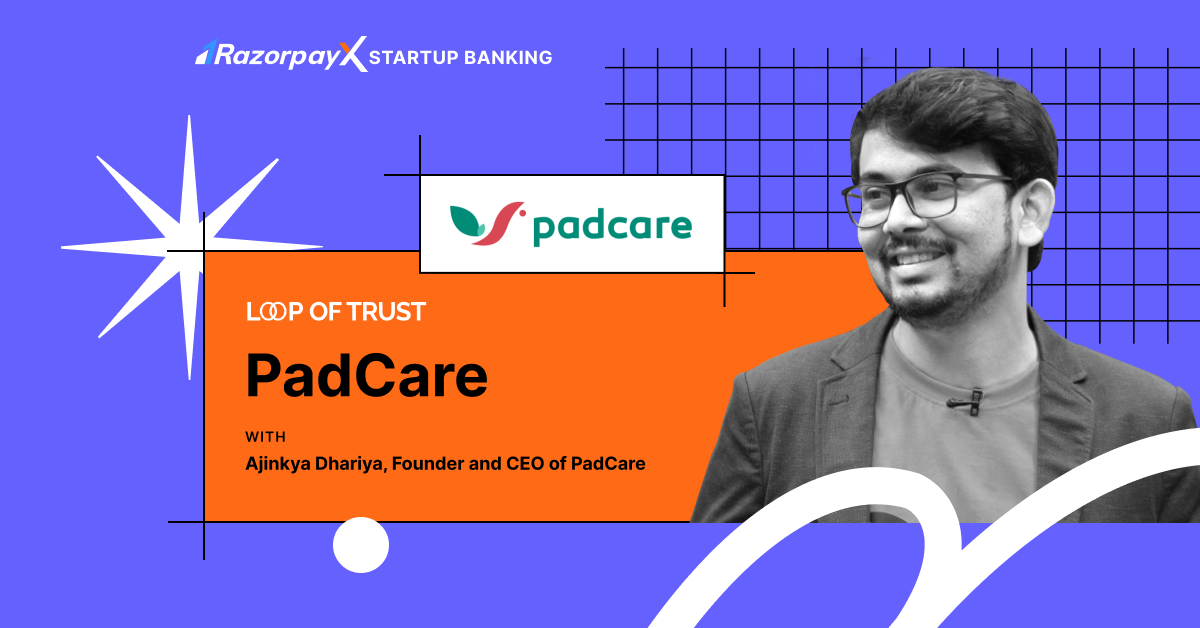 RazorpayX STARTUP BANKING

padcare

LOOP OF TRUST

PadCare

WITH

Ajinkya Dhariya, Founder and CEO of PadCare